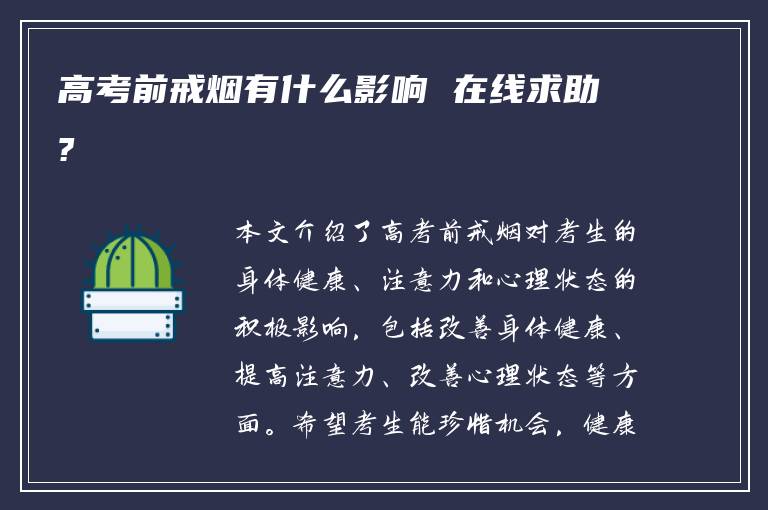 高考前戒烟有什么影响 在线求助？

本文介绍了高考前戒烟对考生的身体健康、注意力和心理状态的积极影响，包括改善身体健康、提高注意力、改善心理状态等方面。希望考生能珍惜机会，健康